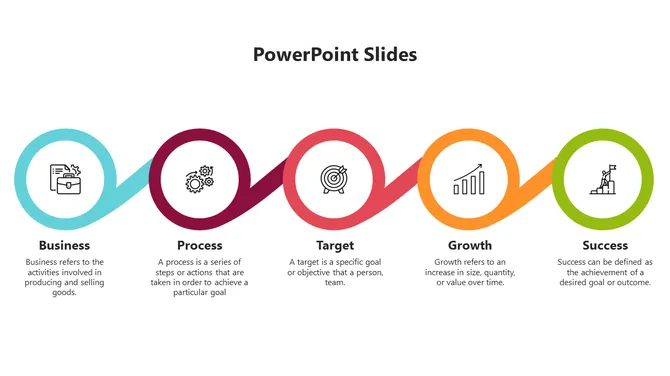 PowerPoint Slides

Business
Business refers to the activities involved in producing and selling goods.

Process
A process is a series of steps or actions that are taken in order to achieve a particular goal

Target
A target is a specific goal or objective that a person, team.

Growth
Growth refers to an increase in size, quantity, or value over time.

Success
Success can be defined as the achievement of a desired goal or outcome.